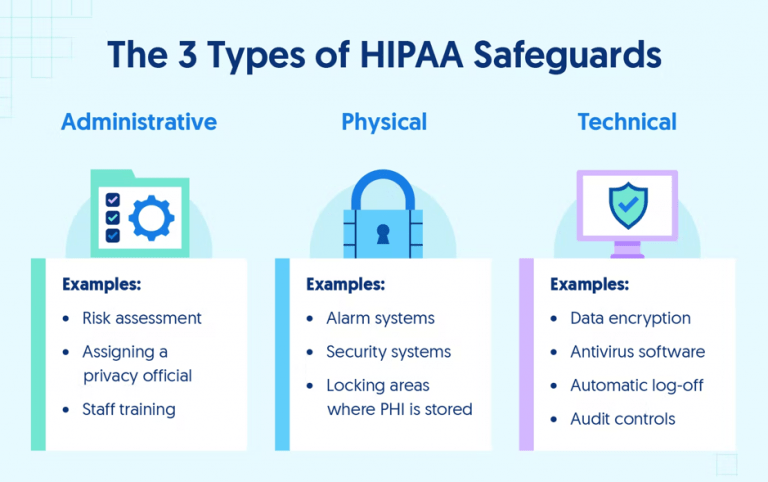 The 3 Types of HIPAA Safeguards

Administrative

Examples:
- Risk assessment
- Assigning a privacy official
- Staff training

Physical

Examples:
- Alarm systems
- Security systems
- Locking areas where PHI is stored

Technical

Examples:
- Data encryption
- Antivirus software
- Automatic log-off
- Audit controls